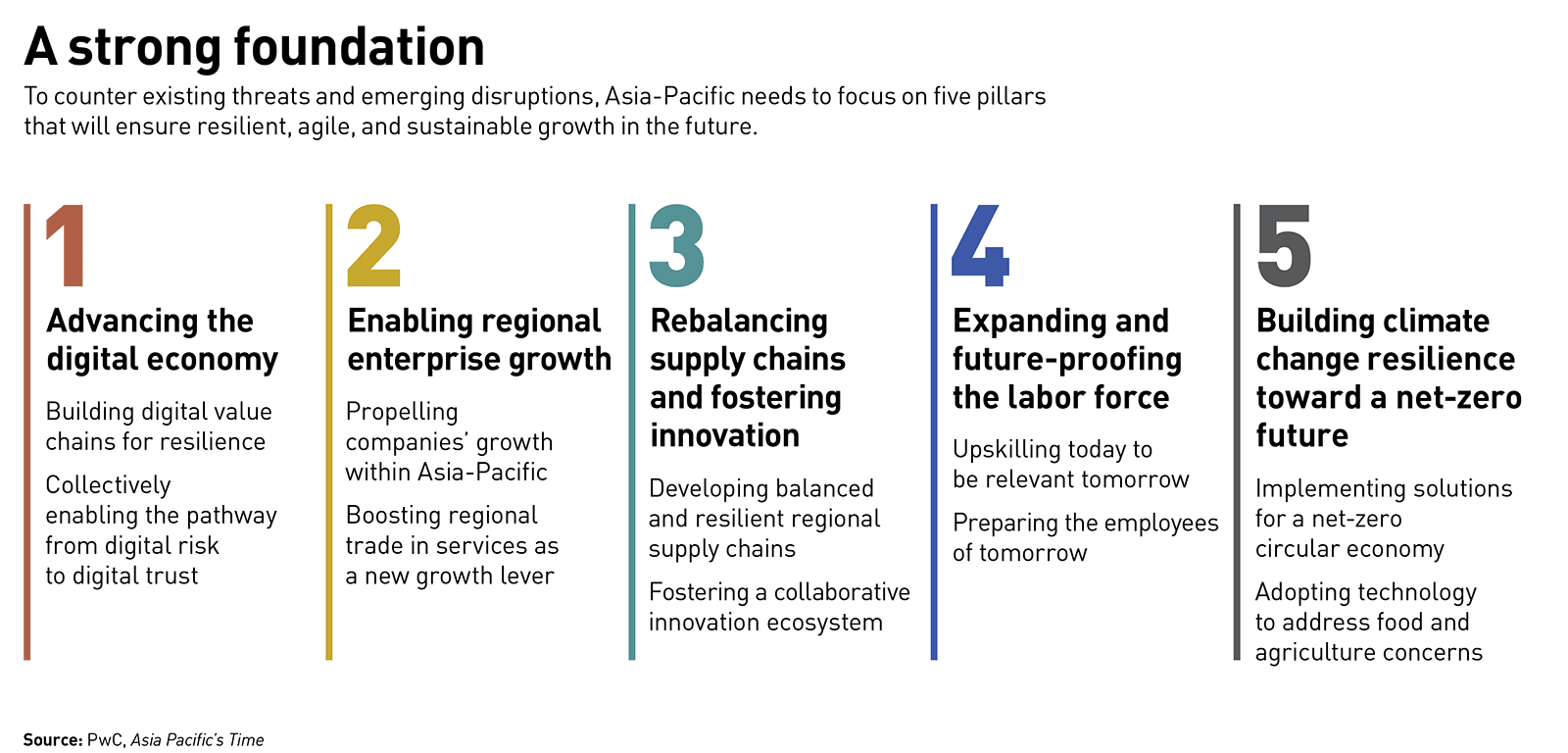 A strong foundation

To counter existing threats and emerging disruptions, Asia-Pacific needs to focus on five pillars that will ensure resilient, agile, and sustainable growth in the future.

1

Advancing the digital economy

Building digital value chains for resilience

Collectively enabling the pathway from digital risk to digital trust

2

Enabling regional enterprise growth

Propelling companies' growth within Asia-Pacific

Boosting regional trade in services as a new growth lever

3

Rebalancing supply chains and fostering innovation

Developing balanced and resilient regional supply chains

Fostering a collaborative innovation ecosystem

4

Expanding and future-proofing the labor force

Upskilling today to be relevant tomorrow

Preparing the employees of tomorrow

5

Building climate change resilience toward a net-zero future

Implementing solutions for a net-zero circular economy

Adopting technology to address food and agriculture concerns

Source: PwC, Asia Pacific's Time